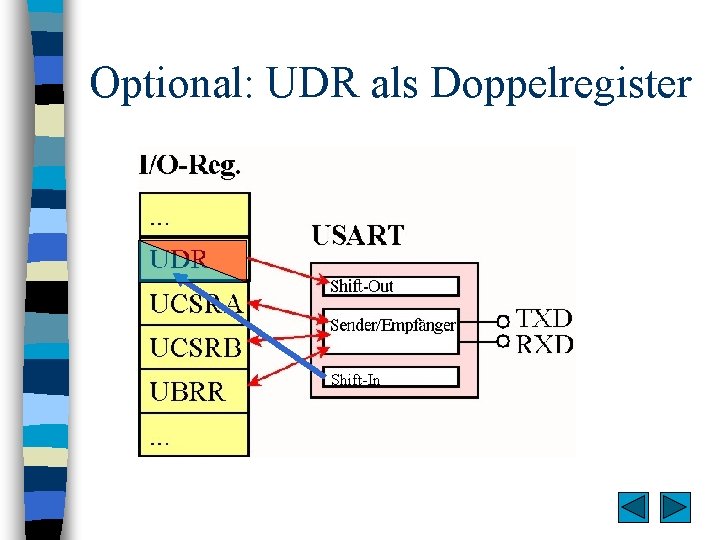 Optional: UDR als Doppelregister

I/O-Reg.

...

UDR

UCSRA

UCSRB

UBRR

...

USART

Shift-Out

Sender/Empfänger

Shift-In

TXD

RXD